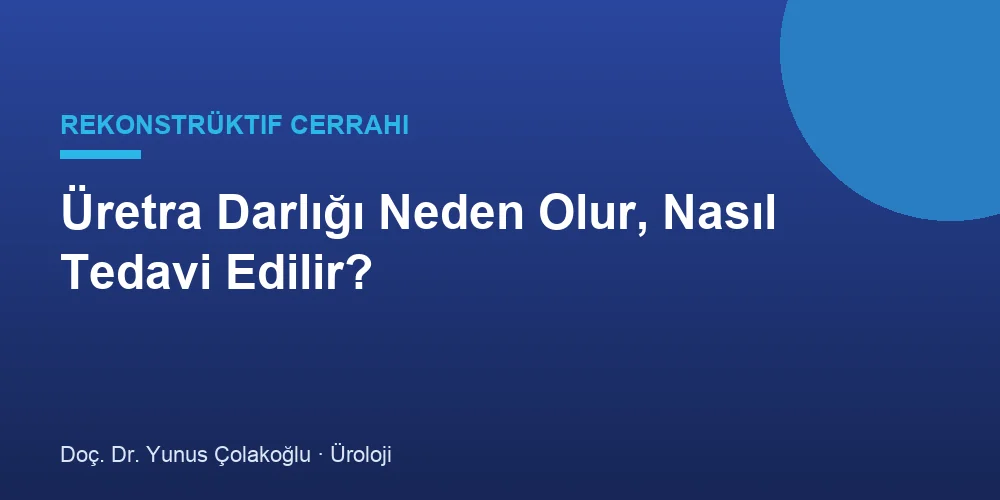 REKONSTRÜKTIF CERRAHI

Üretra Darlığı Neden Olur, Nasıl Tedavi Edilir?

Doç. Dr. Yunus Çolakoğlu · Üroloji